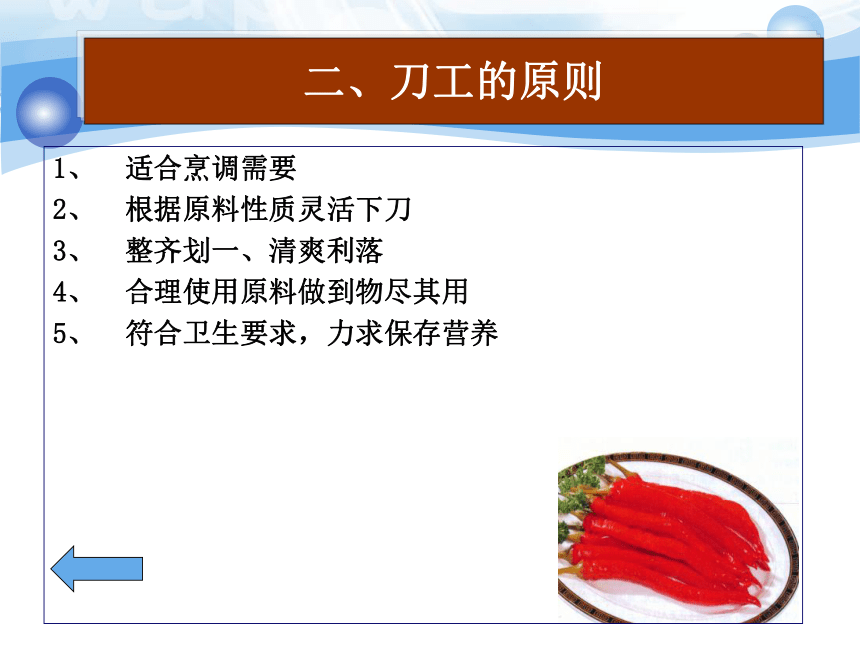 二、刀工的原则

1、 适合烹调需要
2、 根据原料性质灵活下刀
3、 整齐划一、清爽利落
4、 合理使用原料做到物尽其用
5、 符合卫生要求，力求保存营养